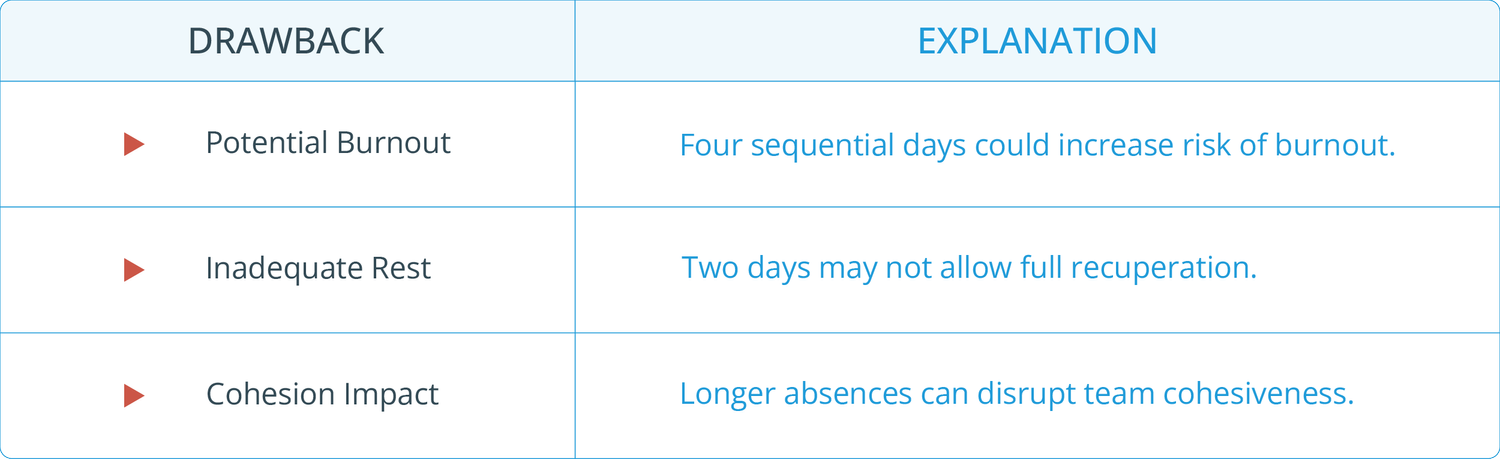 | DRAWBACK | EXPLANATION |
|---|---|
| Potential Burnout | Four sequential days could increase risk of burnout. |
| Inadequate Rest | Two days may not allow full recuperation. |
| Cohesion Impact | Longer absences can disrupt team cohesiveness. |